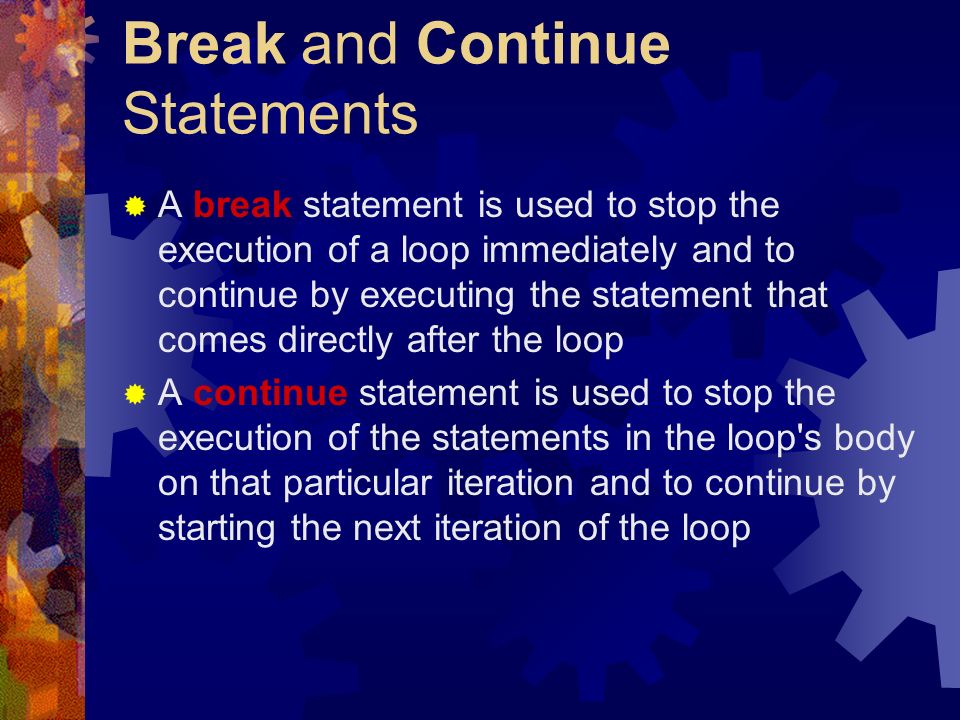 Break and Continue Statements

A break statement is used to stop the execution of a loop immediately and to continue by executing the statement that comes directly after the loop

A continue statement is used to stop the execution of the statements in the loop's body on that particular iteration and to continue by starting the next iteration of the loop